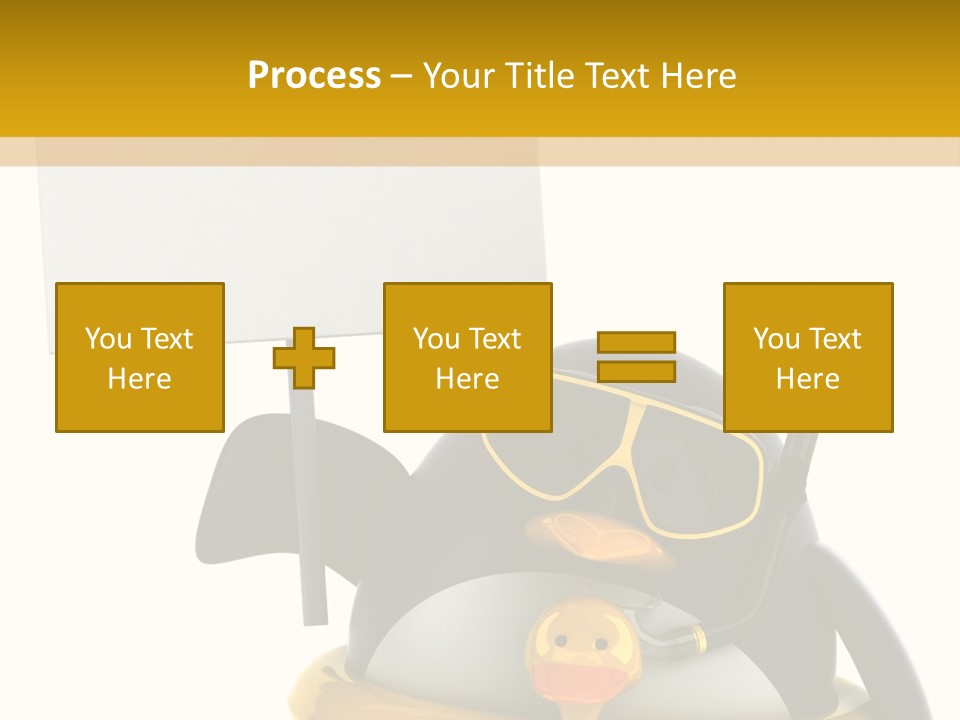 Process – Your Title Text Here

You Text Here

You Text Here

You Text Here